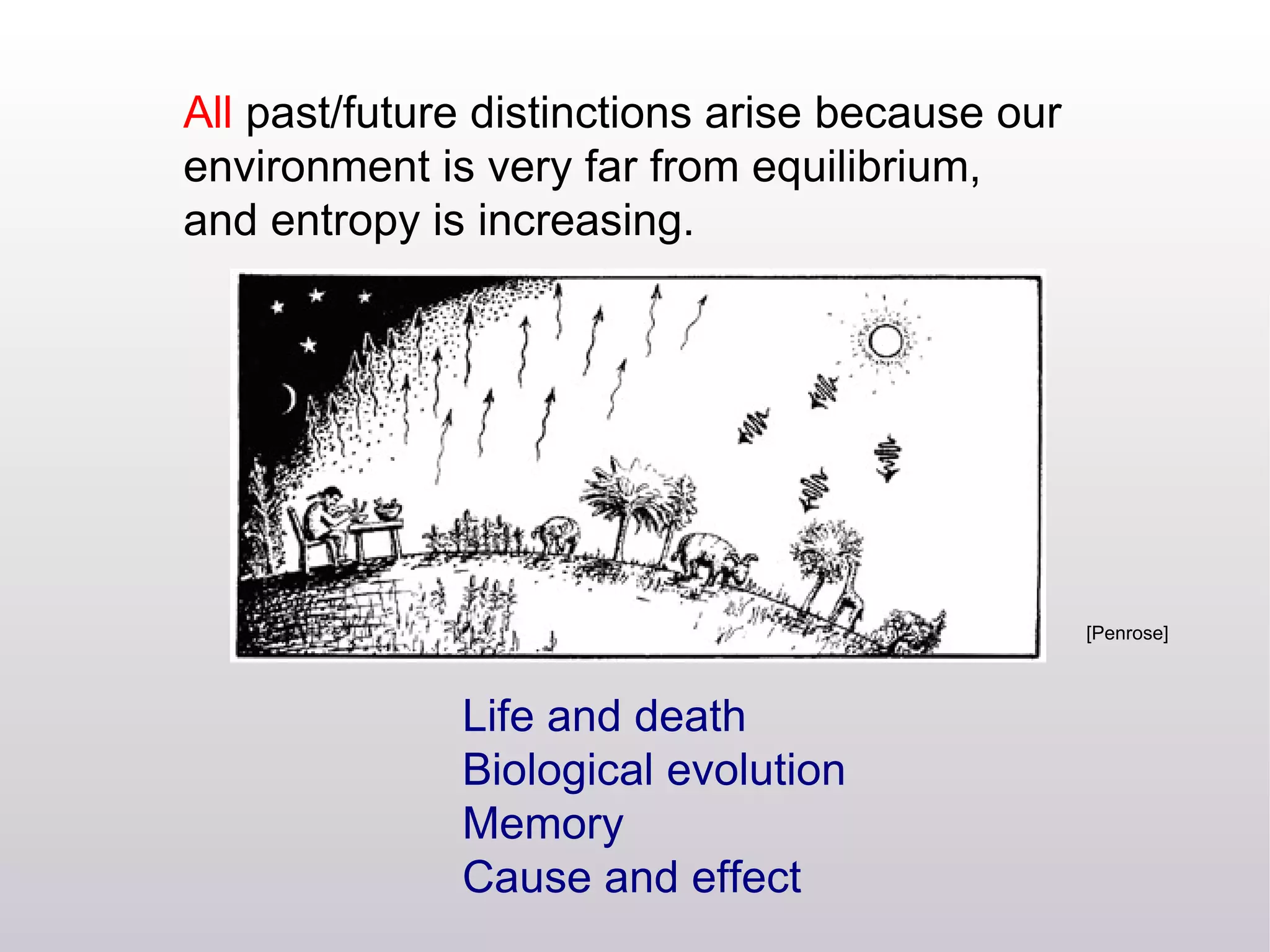 All past/future distinctions arise because our environment is very far from equilibrium, and entropy is increasing.

[Penrose]

Life and death
Biological evolution
Memory
Cause and effect